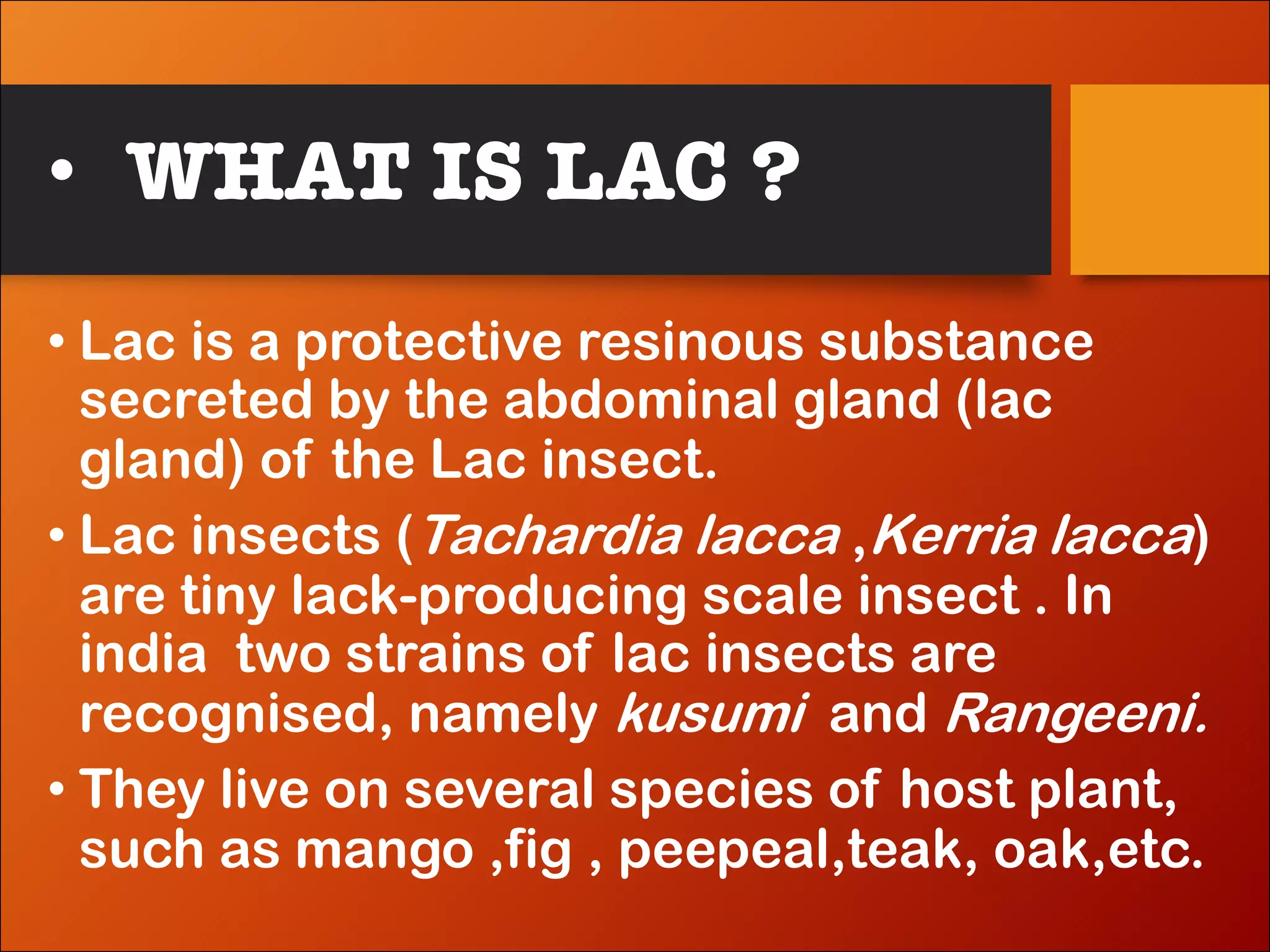 • WHAT IS LAC ?

• Lac is a protective resinous substance secreted by the abdominal gland (lac gland) of the Lac insect.

• Lac insects (Tachardia lacca ,Kerria lacca) are tiny lack-producing scale insect . In india two strains of lac insects are recognised, namely kusumi and Rangeeni.

• They live on several species of host plant, such as mango ,fig , peepeal,teak, oak,etc.